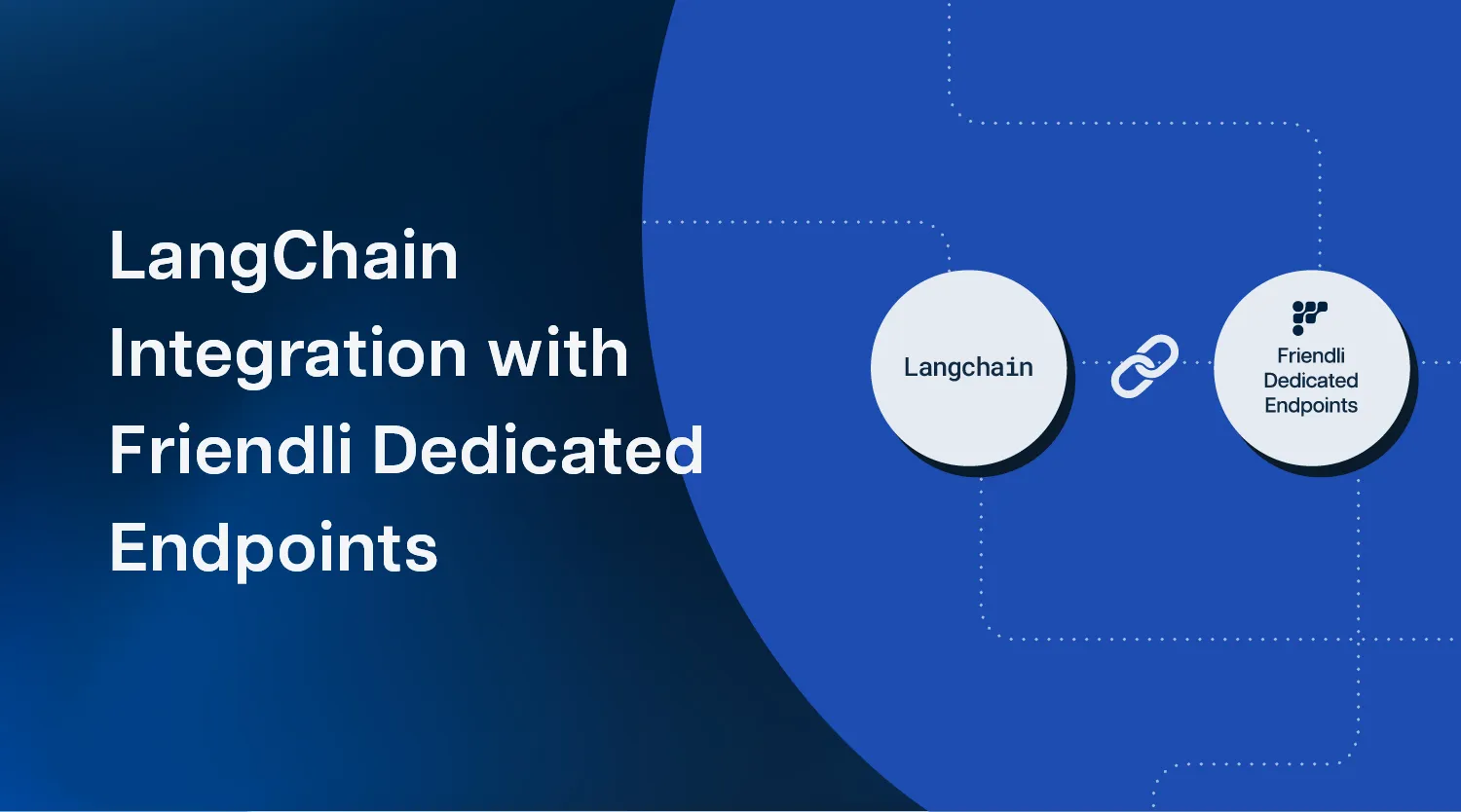 LangChain Integration with Friendli Dedicated Endpoints

Langchain

Friendli Dedicated Endpoints